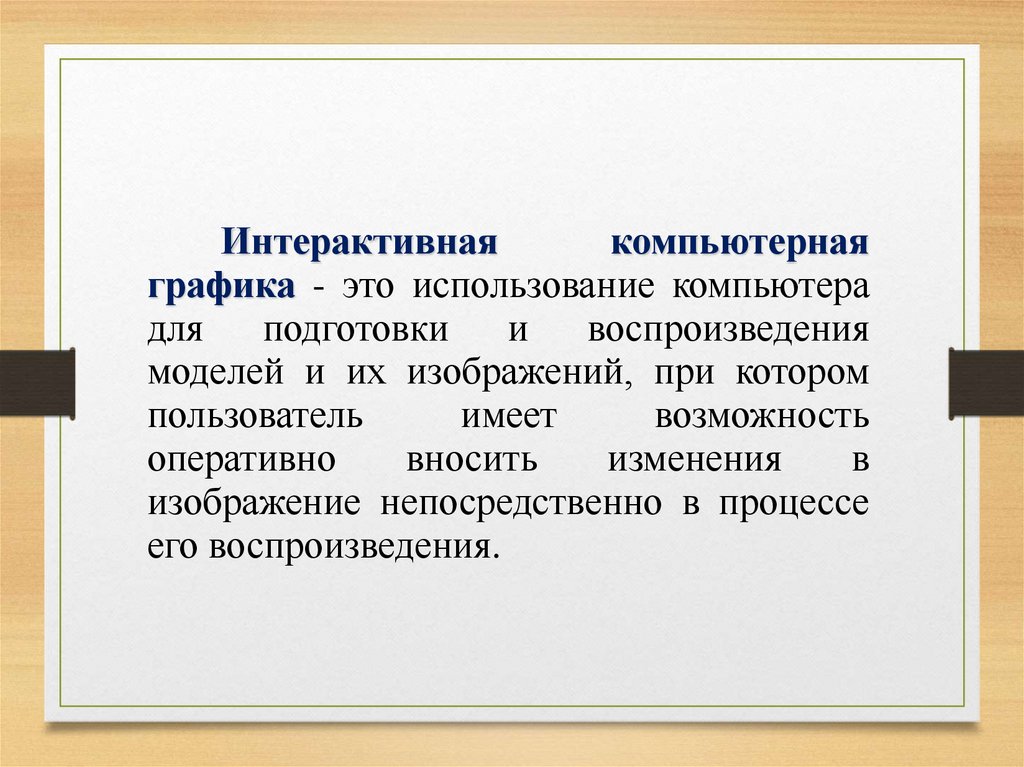 Интерактивная компьютерная графика - это использование компьютера для подготовки и воспроизведения моделей и их изображений, при котором пользователь имеет возможность оперативно вносить изменения в изображение непосредственно в процессе его воспроизведения.